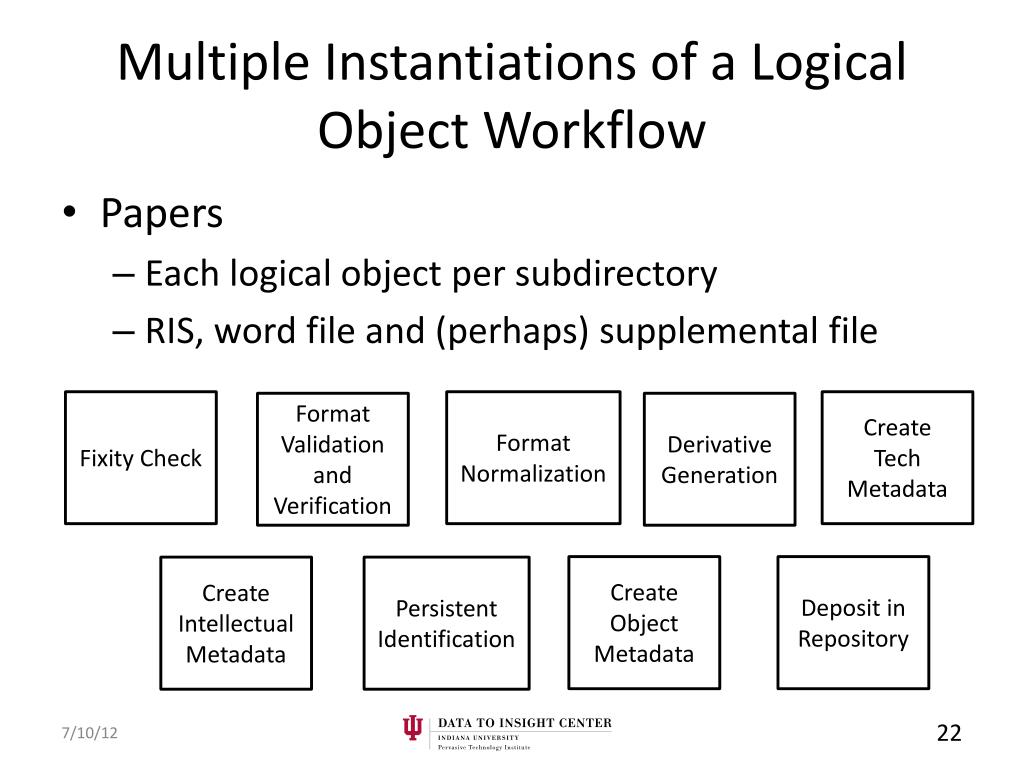 Multiple Instantiations of a Logical Object Workflow

• Papers
– Each logical object per subdirectory
– RIS, word file and (perhaps) supplemental file

Fixity Check

Format Validation and Verification

Format Normalization

Derivative Generation

Create Tech Metadata

Create Intellectual Metadata

Persistent Identification

Create Object Metadata

Deposit in Repository

7/10/12

DATA TO INSIGHT CENTER
INDIANA UNIVERSITY
Pervasive Technology Institute

22